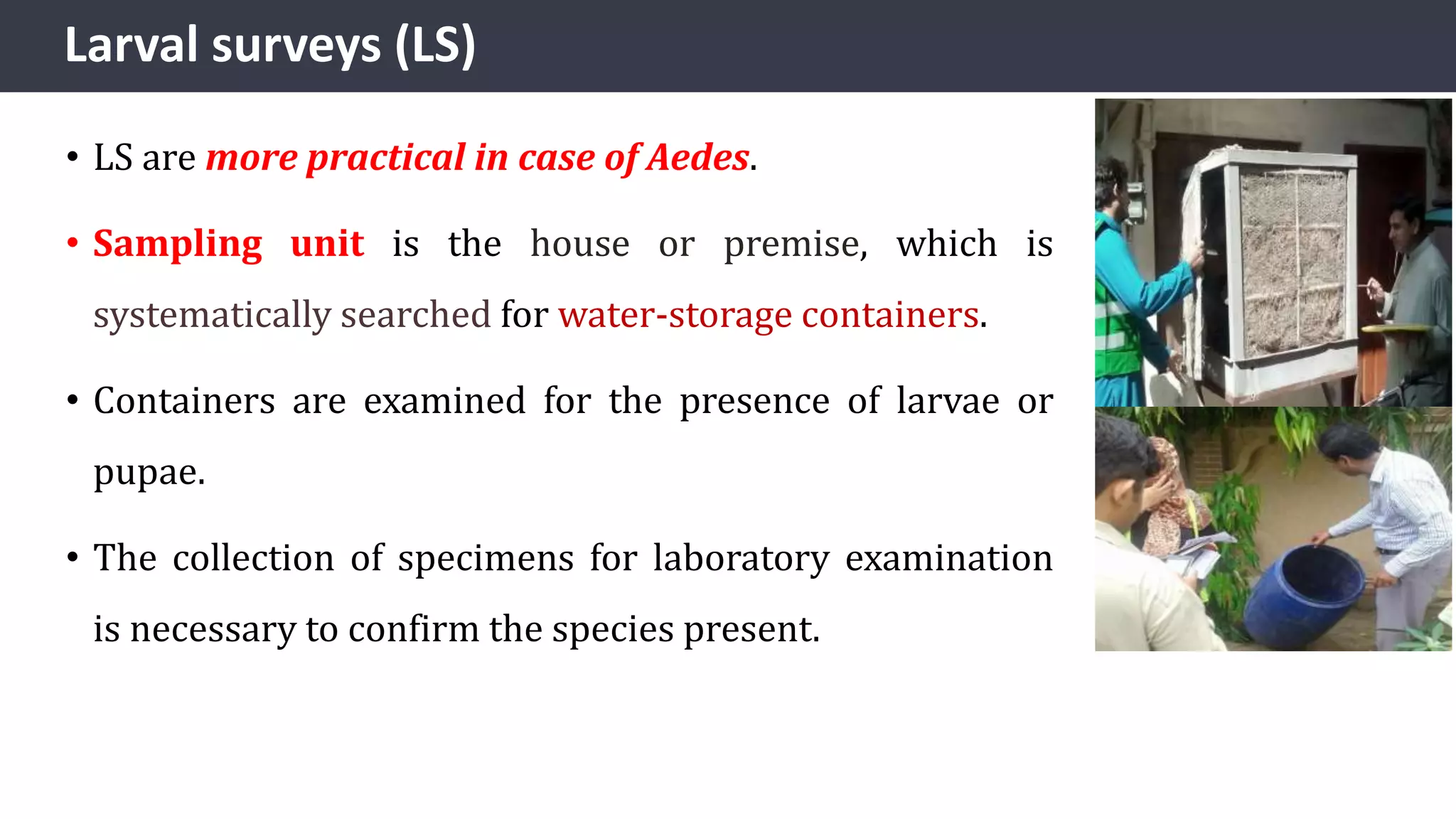 Larval surveys (LS)

• LS are more practical in case of Aedes.

• Sampling unit is the house or premise, which is systematically searched for water-storage containers.

• Containers are examined for the presence of larvae or pupae.

• The collection of specimens for laboratory examination is necessary to confirm the species present.